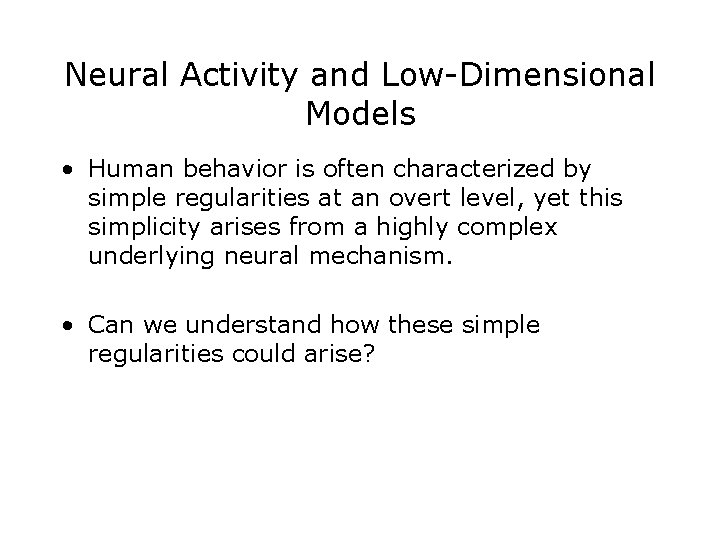 Neural Activity and Low-Dimensional Models

• Human behavior is often characterized by simple regularities at an overt level, yet this simplicity arises from a highly complex underlying neural mechanism.

• Can we understand how these simple regularities could arise?